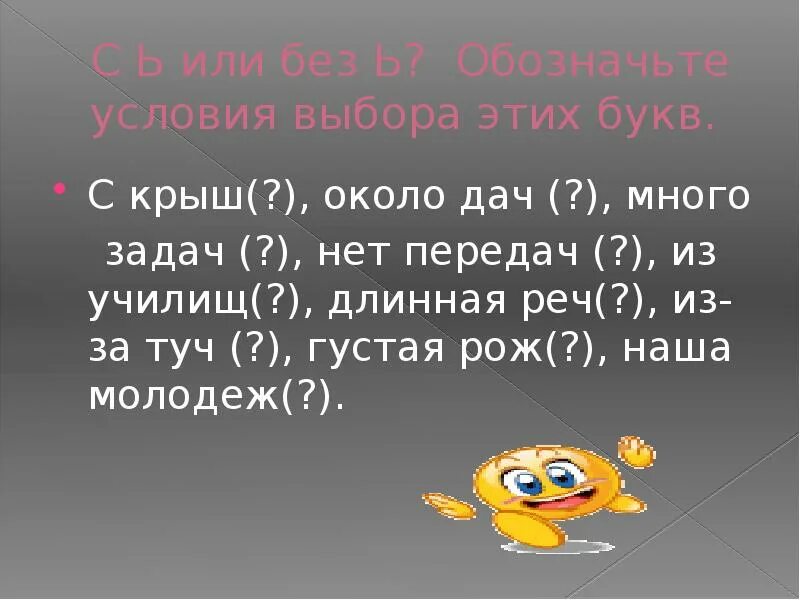 С Ь или без Ь? Обозначьте условия выбора этих букв.

С крыш(?), около дач (?), много задач (?), нет передач (?), из училищ(?), длинная реч(?), из-за туч (?), густая рож(?), наша молодеж(?).